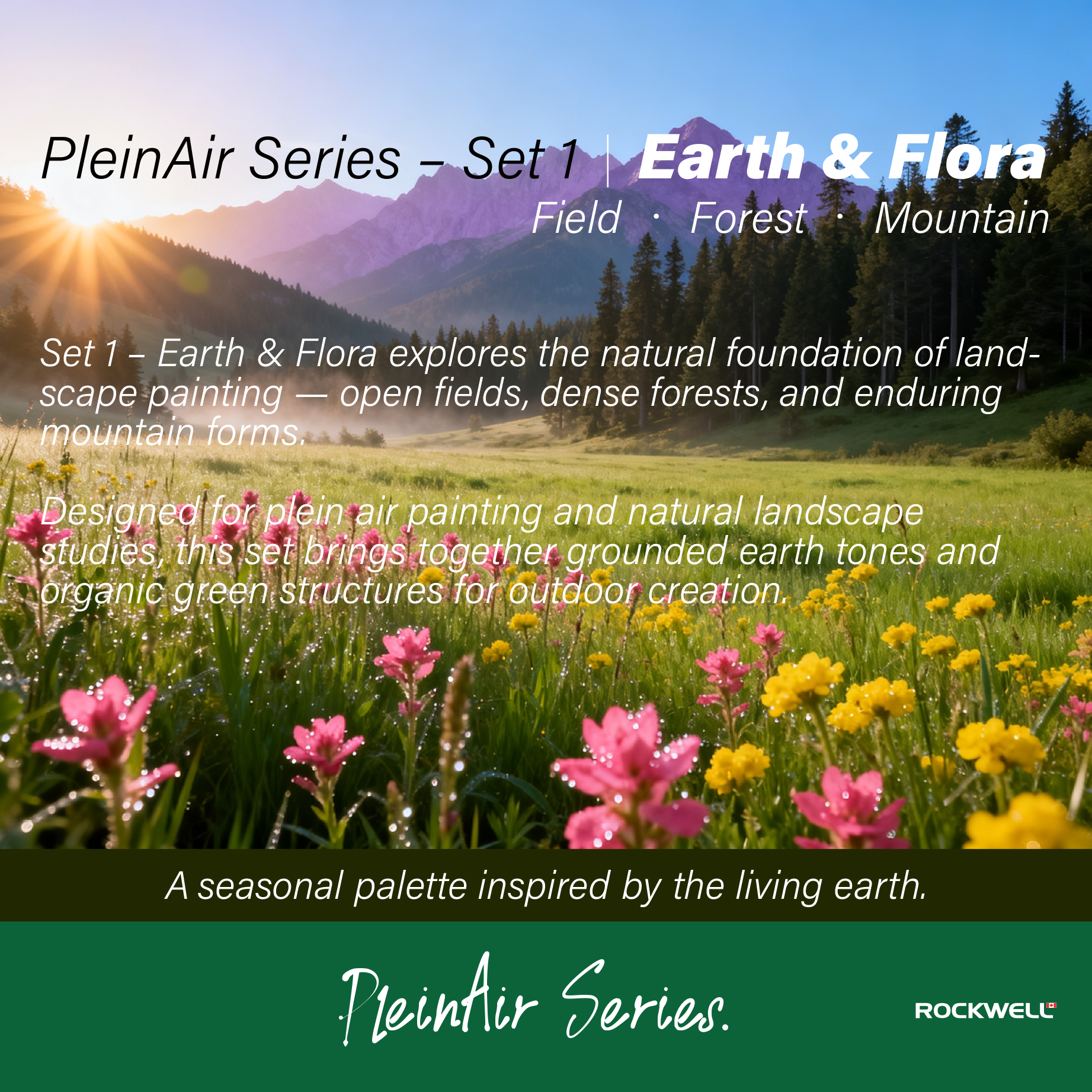 PleinAir Series – Set 1 | Earth & Flora

Field · Forest · Mountain

Set 1 – Earth & Flora explores the natural foundation of landscape painting — open fields, dense forests, and enduring mountain forms.

Designed for plein air painting and natural landscape studies, this set brings together grounded earth tones and organic green structures for outdoor creation.

A seasonal palette inspired by the living earth.

PleinAir Series.

ROCKWELL